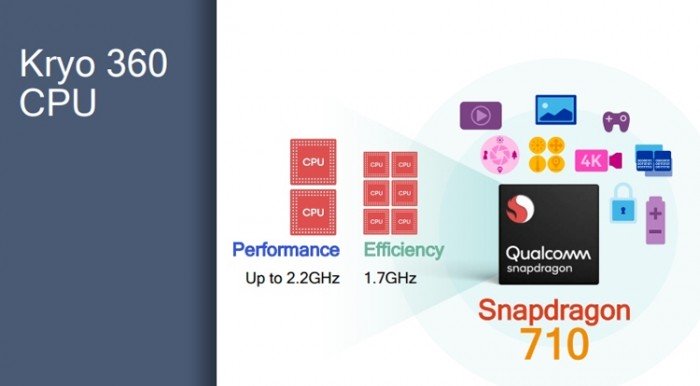 Kryo 360 CPU

CPU
CPU
CPU CPU
CPU CPU
CPU CPU

Performance
Up to 2.2GHz

Efficiency
1.7GHz

4K

Qualcomm snapdragon

Snapdragon 710